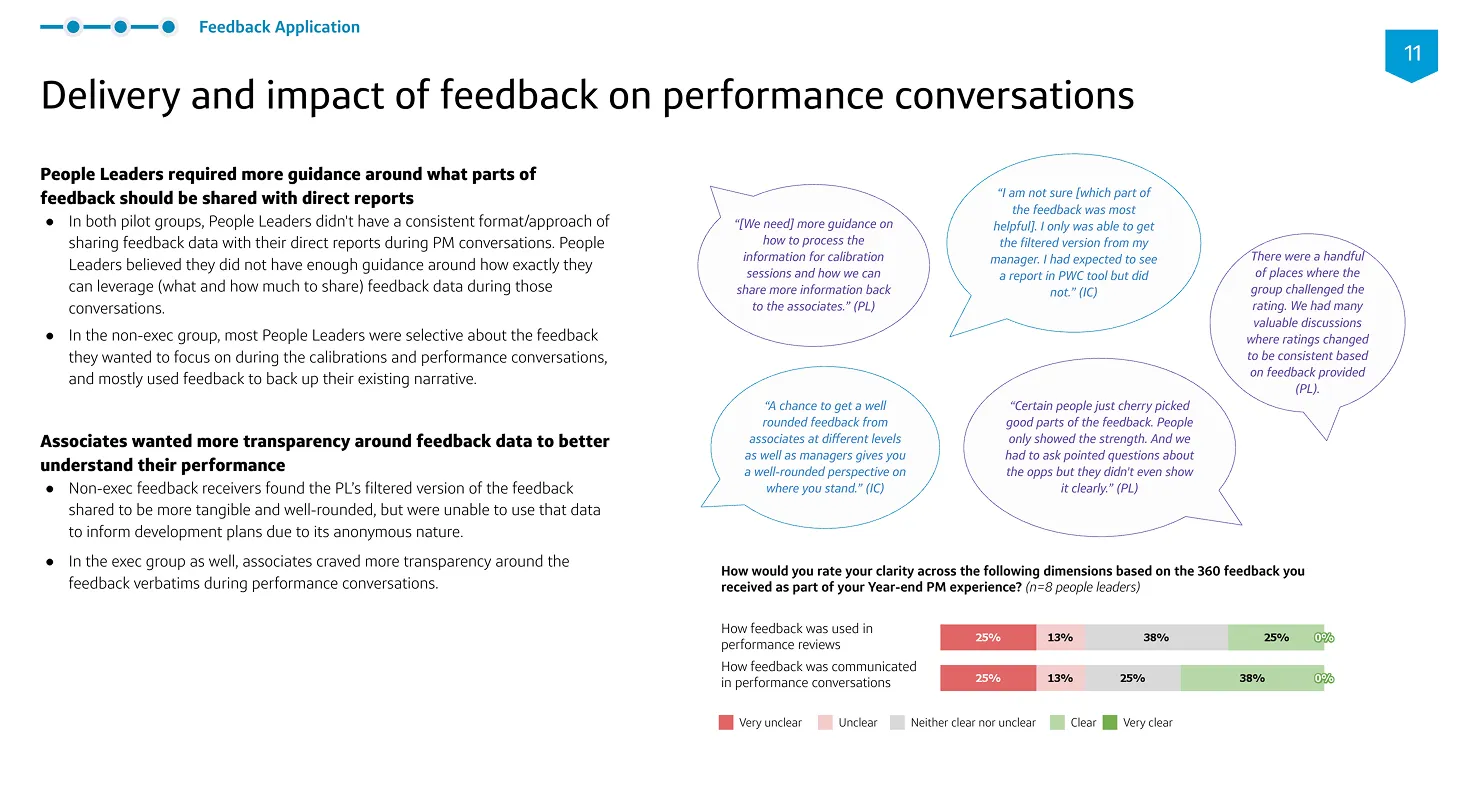 Feedback Application

11

Delivery and impact of feedback on performance conversations

People Leaders required more guidance around what parts of feedback should be shared with direct reports

• In both pilot groups, People Leaders didn't have a consistent format/approach of sharing feedback data with their direct reports during PM conversations. People Leaders believed they did not have enough guidance around how exactly they can leverage (what and how much to share) feedback data during those conversations.

• In the non-exec group, most People Leaders were selective about the feedback they wanted to focus on during the calibrations and performance conversations, and mostly used feedback to back up their existing narrative.

Associates wanted more transparency around feedback data to better understand their performance

• Non-exec feedback receivers found the PL's filtered version of the feedback shared to be more tangible and well-rounded, but were unable to use that data to inform development plans due to its anonymous nature.

• In the exec group as well, associates craved more transparency around the feedback verbatims during performance conversations.

"[We need] more guidance on how to process the information for calibration sessions and how we can share more information back to the associates." (PL)

"I am not sure [which part of the feedback was most helpful]. I only was able to get the filtered version from my manager. I had expected to see a report in PWC tool but did not." (IC)

There were a handful of places where the group challenged the rating. We had many valuable discussions where ratings changed to be consistent based on feedback provided (PL).

"A chance to get a well rounded feedback from associates at different levels as well as managers gives you a well-rounded perspective on where you stand." (IC)

"Certain people just cherry picked good parts of the feedback. People only showed the strength. And we had to ask pointed questions about the opps but they didn't even show it clearly." (PL)

How would you rate your clarity across the following dimensions based on the 360 feedback you received as part of your Year-end PM experience? (n=8 people leaders)

How feedback was used in performance reviews 25% 13% 38% 25% 0%

How feedback was communicated in performance conversations 25% 13% 25% 38% 0%

Very unclear Unclear Neither clear nor unclear Clear Very clear